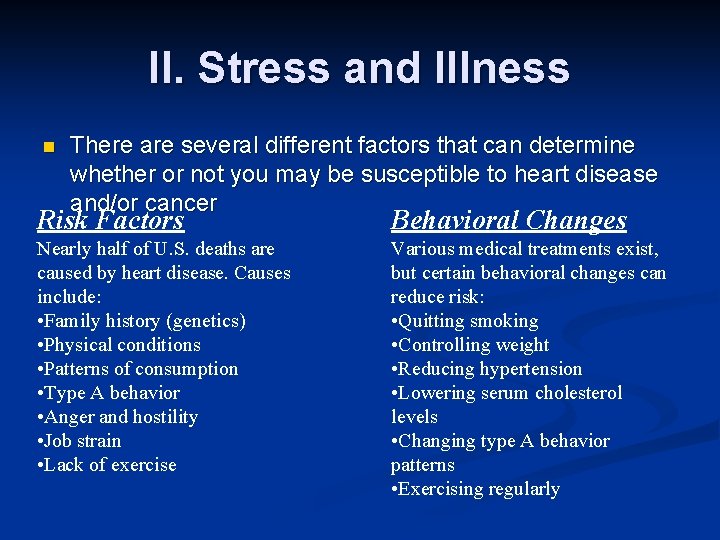 II. Stress and Illness

There are several different factors that can determine whether or not you may be susceptible to heart disease and/or cancer

Risk Factors

Nearly half of U.S. deaths are caused by heart disease. Causes include:
•Family history (genetics)
•Physical conditions
•Patterns of consumption
•Type A behavior
•Anger and hostility
•Job strain
•Lack of exercise

Behavioral Changes

Various medical treatments exist, but certain behavioral changes can reduce risk:
•Quitting smoking
•Controlling weight
•Reducing hypertension
•Lowering serum cholesterol levels
•Changing type A behavior patterns
•Exercising regularly